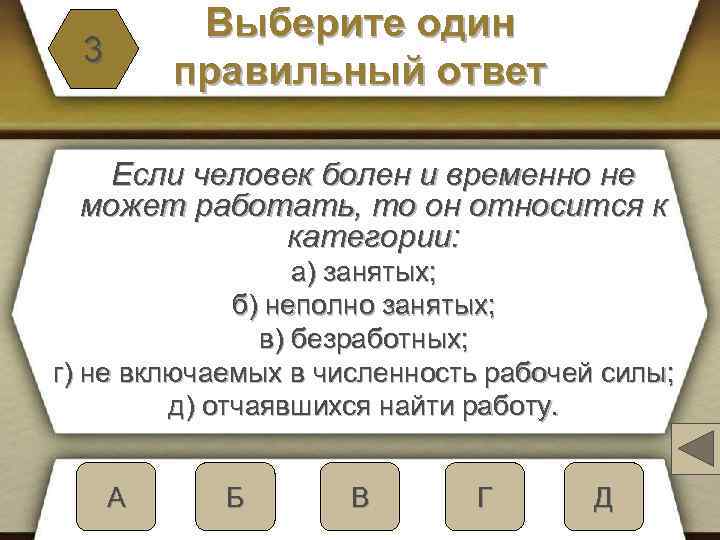 3

Выберите один правильный ответ

Если человек болен и временно не может работать, то он относится к категории:
а) занятых;
б) неполно занятых;
в) безработных;
г) не включаемых в численность рабочей силы;
д) отчаявшихся найти работу.

А

Б

В

Г

Д